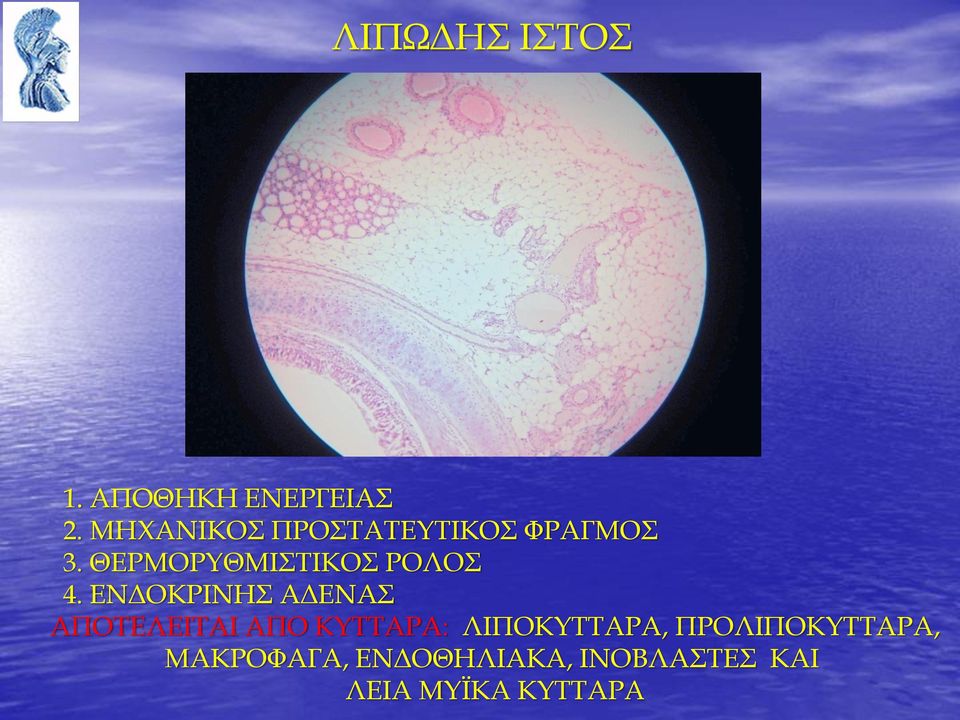 ΛΙΠΩΔΗΣ ΙΣΤΟΣ

1. ΑΠΟΘΗΚΗ ΕΝΕΡΓΕΙΑΣ
2. ΜΗΧΑΝΙΚΟΣ ΠΡΟΣΤΑΤΕΥΤΙΚΟΣ ΦΡΑΓΜΟΣ
3. ΘΕΡΜΟΡΥΘΜΙΣΤΙΚΟΣ ΡΟΛΟΣ
4. ΕΝΔΟΚΡΙΝΗΣ ΑΔΕΝΑΣ

ΑΠΟΤΕΛΕΙΤΑΙ ΑΠΟ ΚΥΤΤΑΡΑ: ΛΙΠΟΚΥΤΤΑΡΑ, ΠΡΟΛΙΠΟΚΥΤΤΑΡΑ, ΜΑΚΡΟΦΑΓΑ, ΕΝΔΟΘΗΛΙΑΚΑ, ΙΝΟΒΛΑΣΤΕΣ ΚΑΙ ΛΕΙΑ ΜΥΪΚΑ ΚΥΤΤΑΡΑ